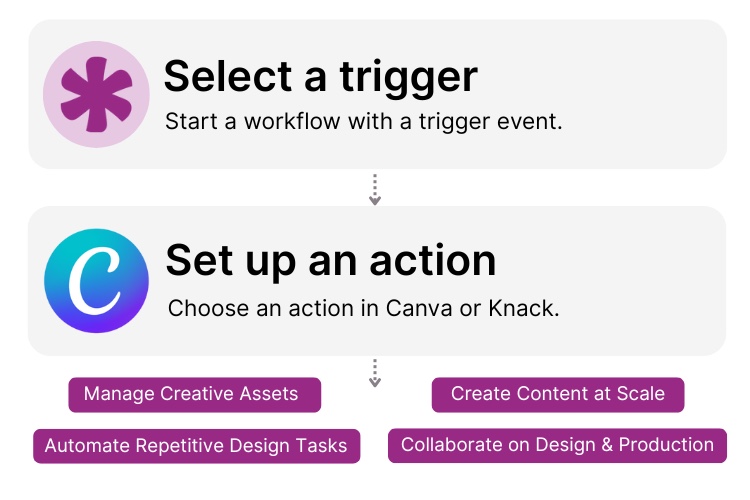 Select a trigger

Start a workflow with a trigger event.

C

Set up an action

Choose an action in Canva or Knack.

Manage Creative Assets

Create Content at Scale

Automate Repetitive Design Tasks

Collaborate on Design & Production